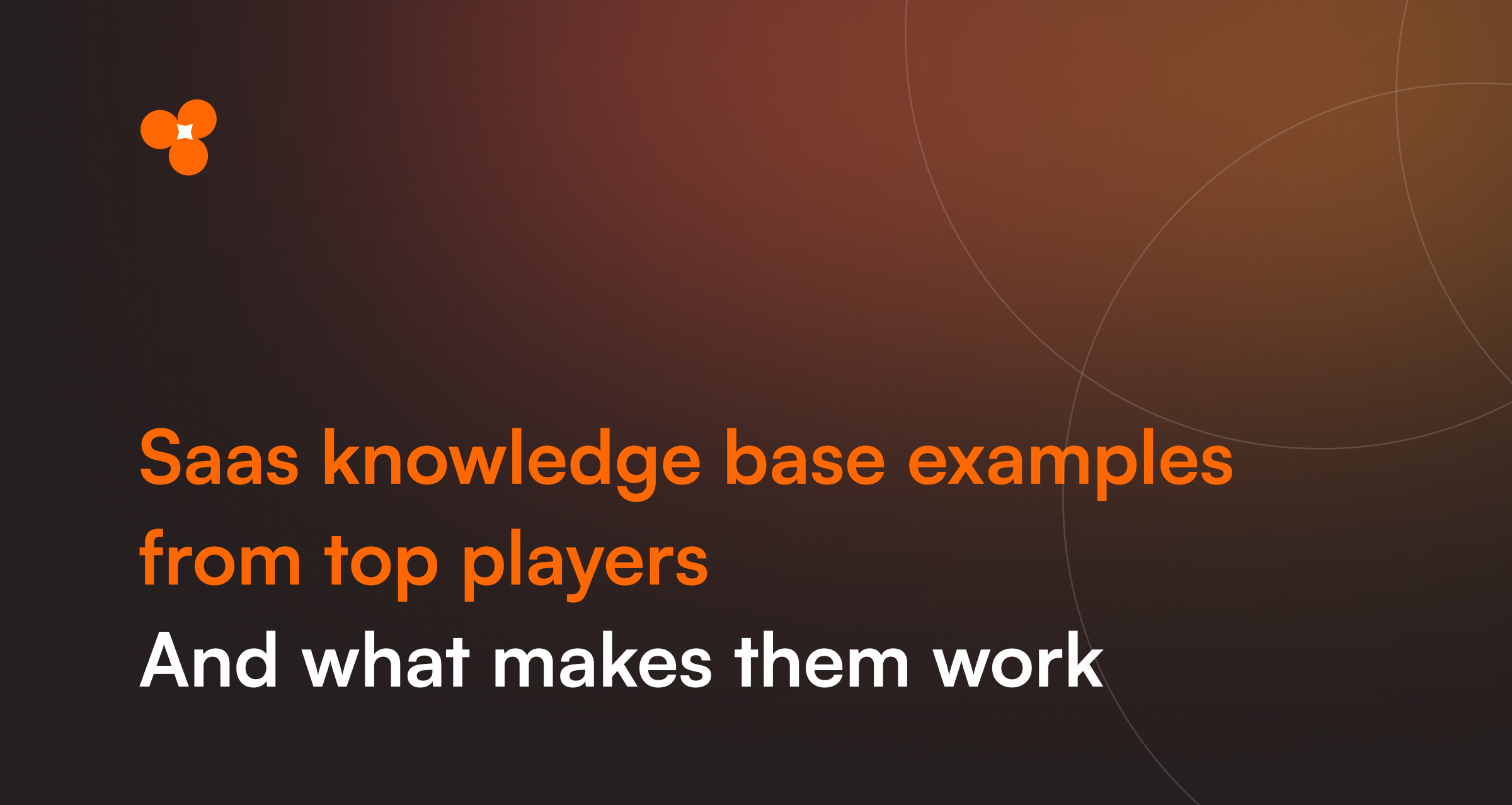 Saas knowledge base examples from top players

And what makes them work